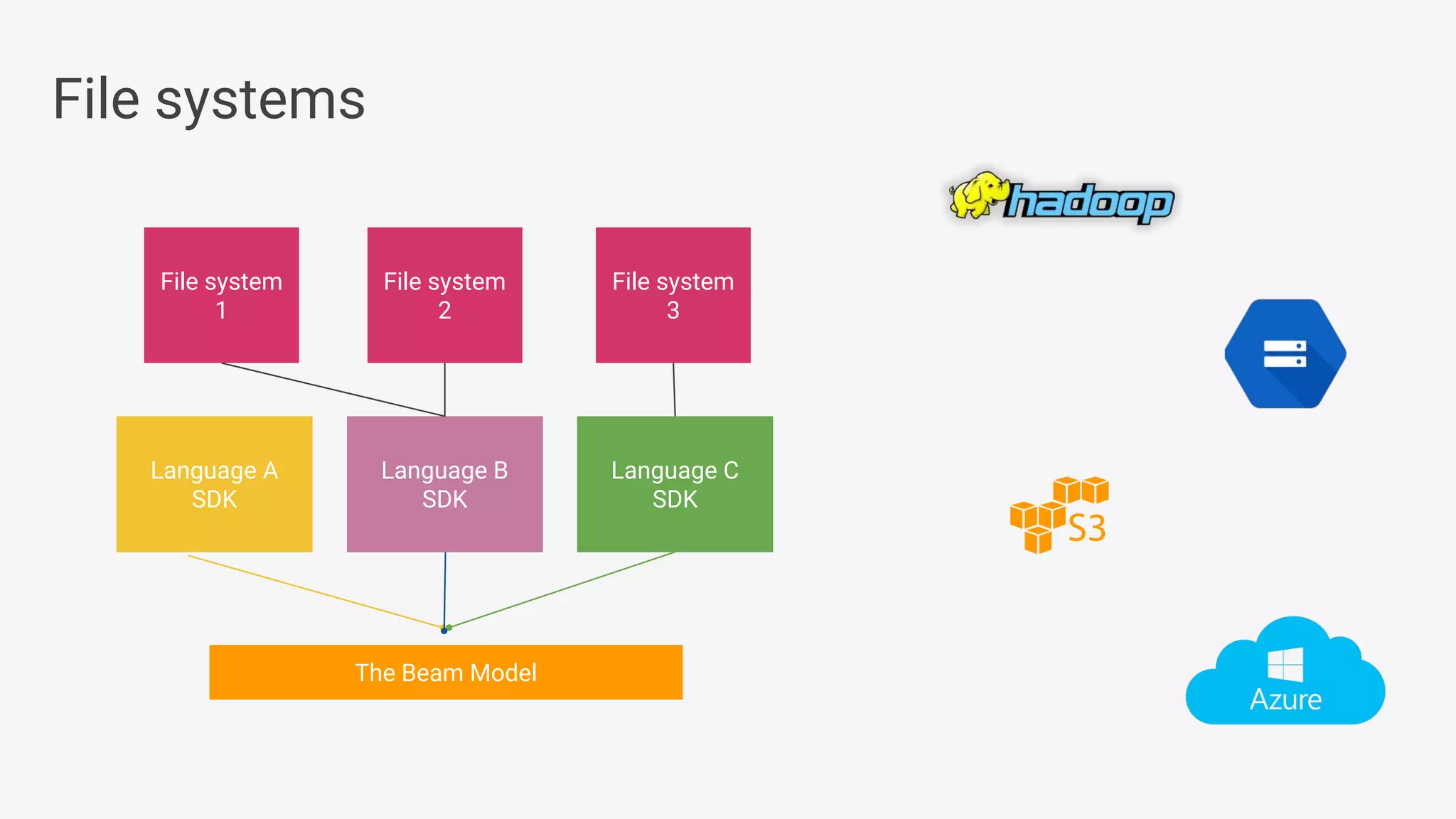 File systems

File system 1

File system 2

File system 3

Language A SDK

Language B SDK

Language C SDK

The Beam Model

hadoop

S3

Azure